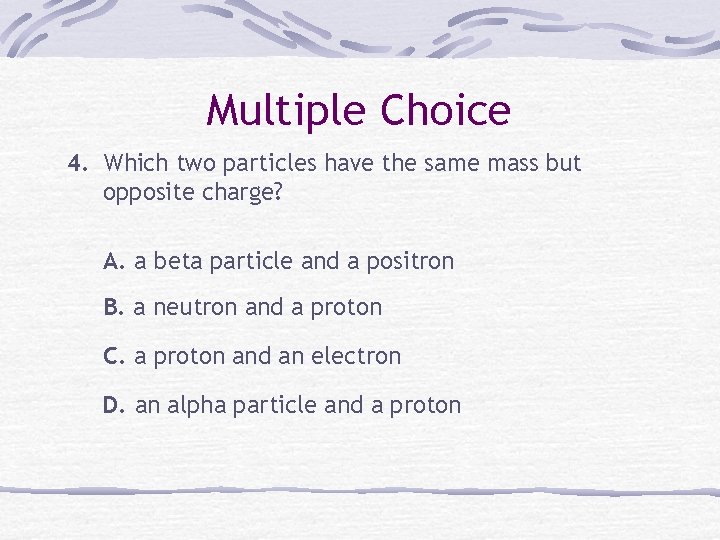 Multiple Choice

4. Which two particles have the same mass but opposite charge?

A. a beta particle and a positron

B. a neutron and a proton

C. a proton and an electron

D. an alpha particle and a proton